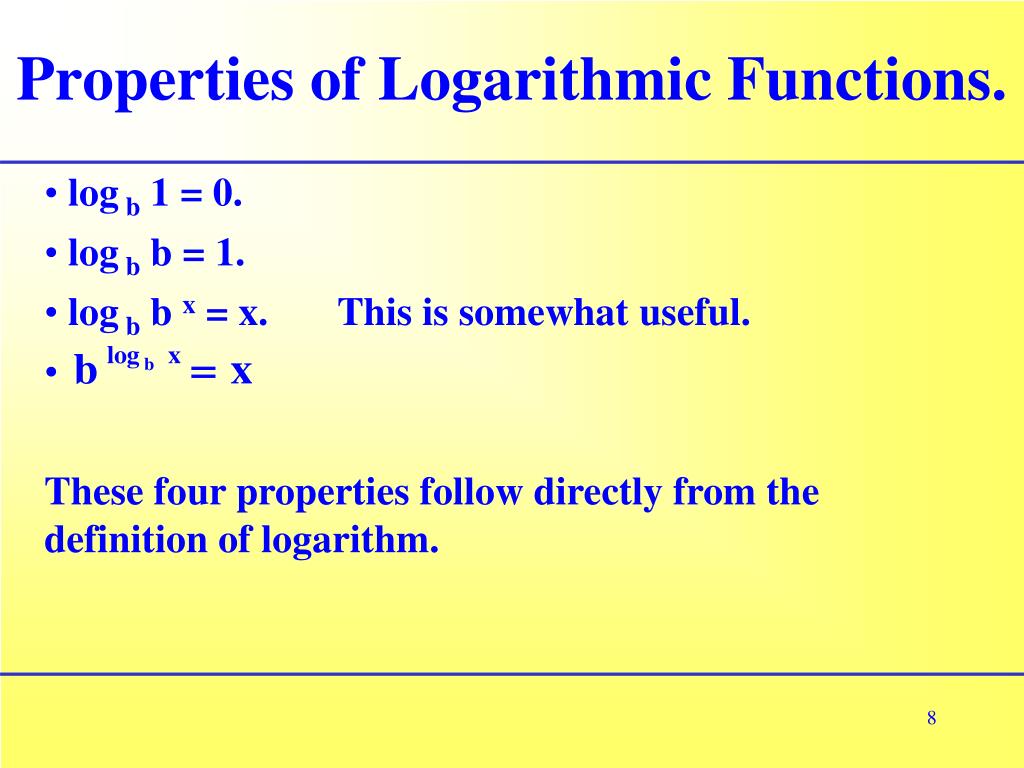 Properties of Logarithmic Functions.

• $\log_b 1 = 0$.
• $\log_b b = 1$.
• $\log_b b^x = x$.   This is somewhat useful.
• $b^{\log_b x} = x$

These four properties follow directly from the definition of logarithm.

8